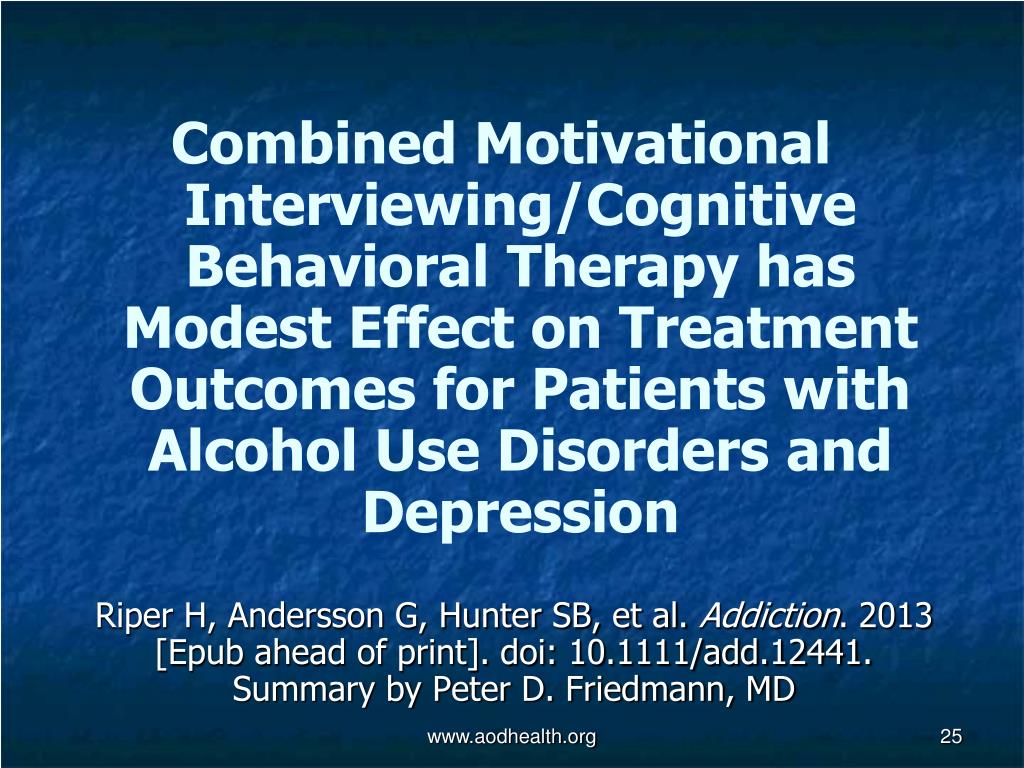 Combined Motivational Interviewing/Cognitive Behavioral Therapy has Modest Effect on Treatment Outcomes for Patients with Alcohol Use Disorders and Depression

Riper H, Andersson G, Hunter SB, et al. Addiction. 2013 [Epub ahead of print]. doi: 10.1111/add.12441. Summary by Peter D. Friedmann, MD

www.aodhealth.org

25